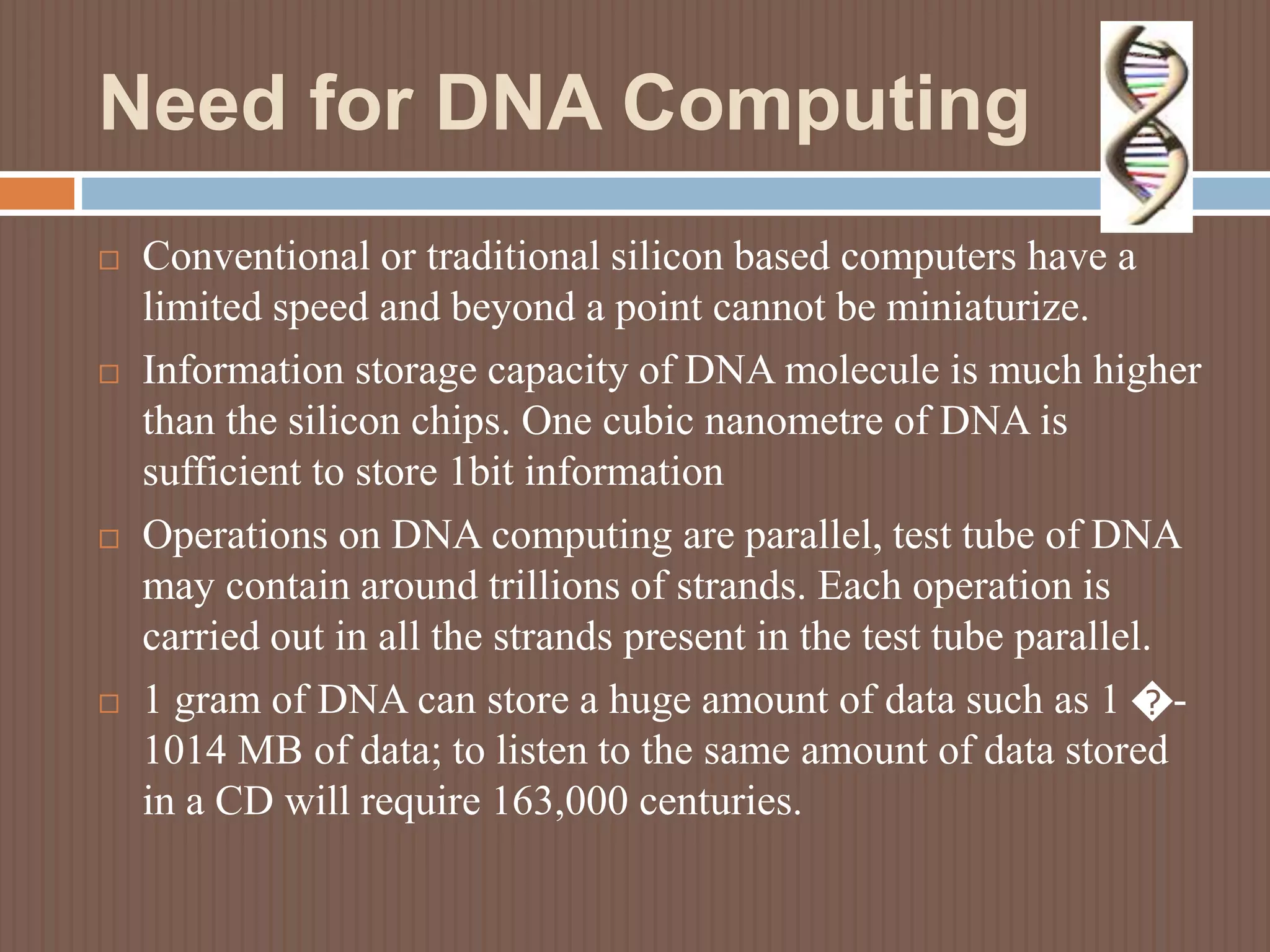 Need for DNA Computing

□ Conventional or traditional silicon based computers have a limited speed and beyond a point cannot be miniaturize.

□ Information storage capacity of DNA molecule is much higher than the silicon chips. One cubic nanometre of DNA is sufficient to store 1bit information

□ Operations on DNA computing are parallel, test tube of DNA may contain around trillions of strands. Each operation is carried out in all the strands present in the test tube parallel.

□ 1 gram of DNA can store a huge amount of data such as 1 �-1014 MB of data; to listen to the same amount of data stored in a CD will require 163,000 centuries.